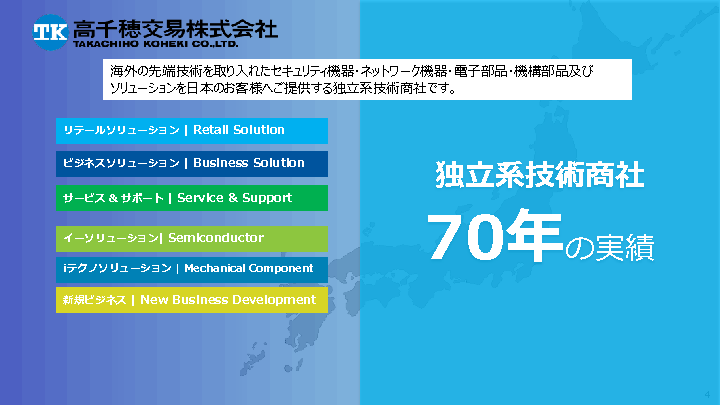 TK 高千穂交易株式会社
TAKACHIHO KOHEKI CO.,LTD.

海外の先端技術を取り入れたセキュリティ機器・ネットワーク機器・電子部品・機構部品及びソリューションを日本のお客様へご提供する独立系技術商社です。

リテールソリューション | Retail Solution

ビジネスソリューション | Business Solution

サービス & サポート | Service & Support

イーソリューション| Semiconductor

iテクノソリューション | Mechanical Component

新規ビジネス | New Business Development

独立系技術商社

70年の実績

4